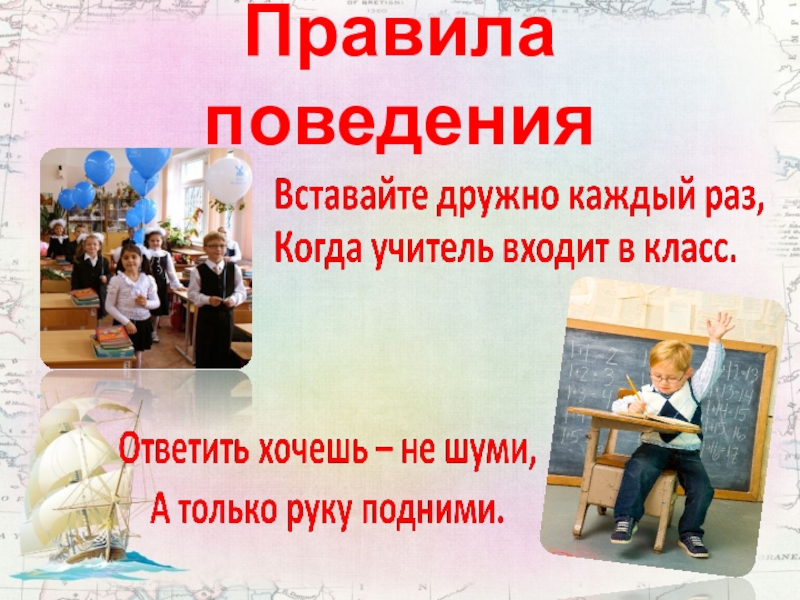 Правила поведения

Вставайте дружно каждый раз,
Когда учитель входит в класс.

Ответить хочешь – не шуми,
А только руку подними.